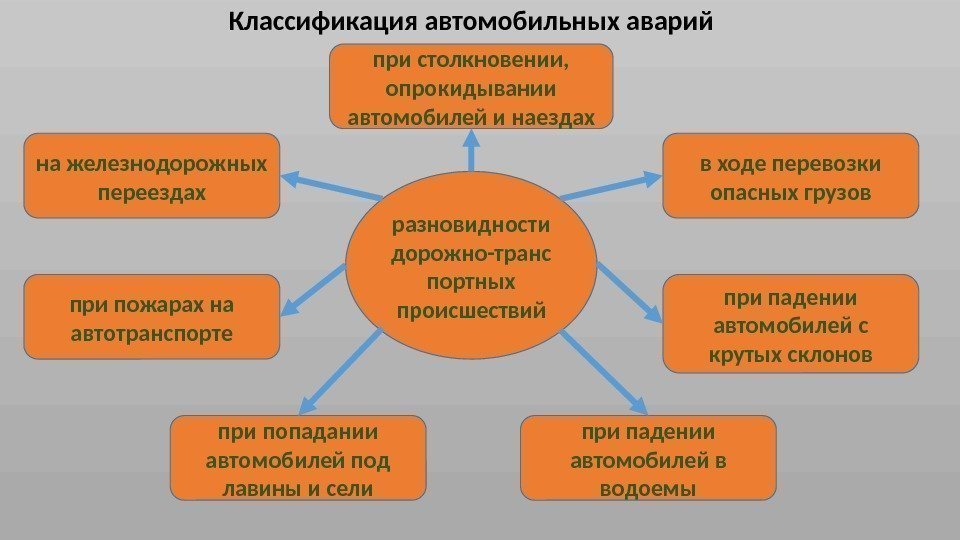 Классификация автомобильных аварий

при столкновении, опрокидывании автомобилей и наездах

на железнодорожных переездах

в ходе перевозки опасных грузов

разновидности дорожно-транс портных происшествий

при пожарах на автотранспорте

при падении автомобилей с крутых склонов

при попадании автомобилей под лавины и сели

при падении автомобилей в водоемы